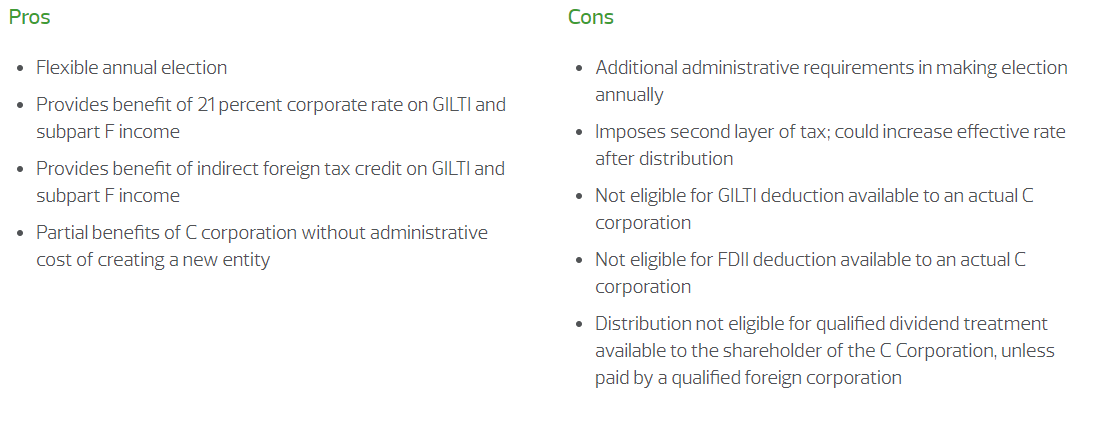 Pros

- Flexible annual election
- Provides benefit of 21 percent corporate rate on GILTI and subpart F income
- Provides benefit of indirect foreign tax credit on GILTI and subpart F income
- Partial benefits of C corporation without administrative cost of creating a new entity

Cons

- Additional administrative requirements in making election annually
- Imposes second layer of tax; could increase effective rate after distribution
- Not eligible for GILTI deduction available to an actual C corporation
- Not eligible for FDII deduction available to an actual C corporation
- Distribution not eligible for qualified dividend treatment available to the shareholder of the C Corporation, unless paid by a qualified foreign corporation